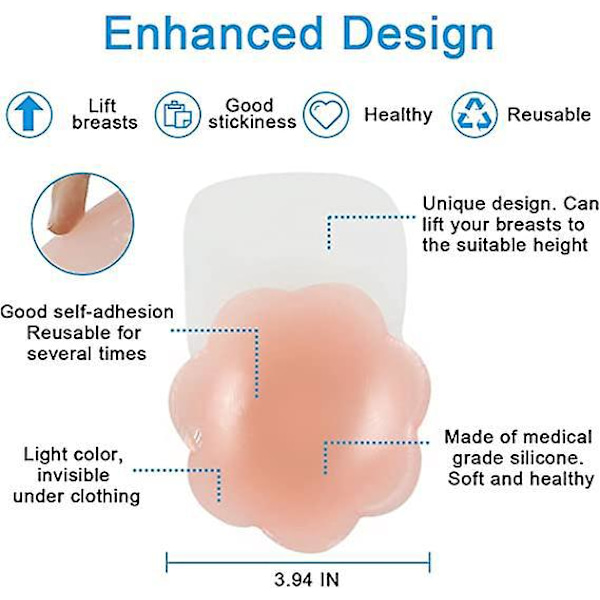 Enhanced Design

Lift breasts

Good stickiness

Healthy

Reusable

Unique design. Can lift your breasts to the suitable height

Good self-adhesion Reusable for several times

Made of medical grade silicone. Soft and healthy

Light color, invisible under clothing

3.94 IN